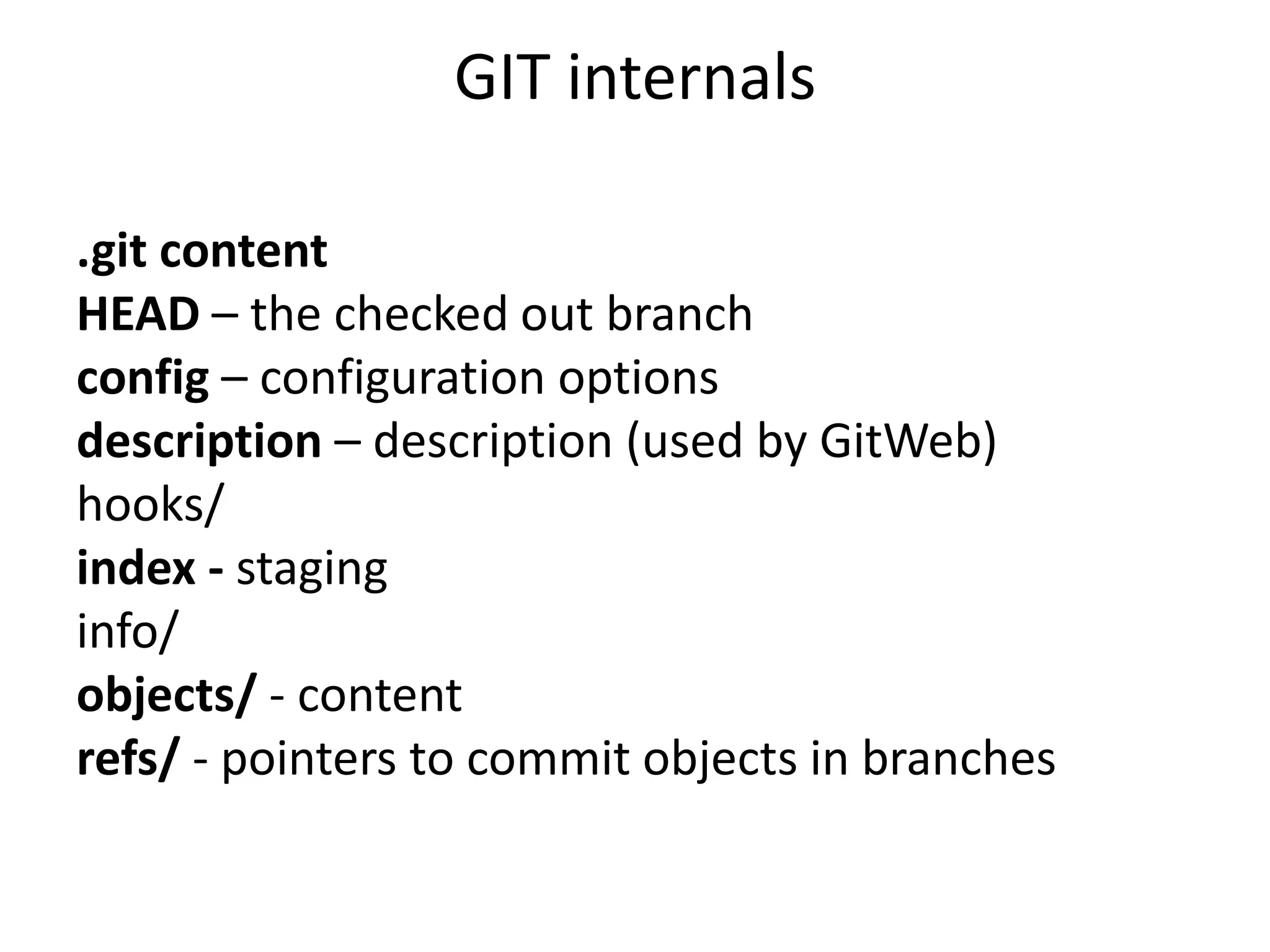 GIT internals

.git content
HEAD – the checked out branch
config – configuration options
description – description (used by GitWeb)
hooks/
index - staging
info/
objects/ - content
refs/ - pointers to commit objects in branches